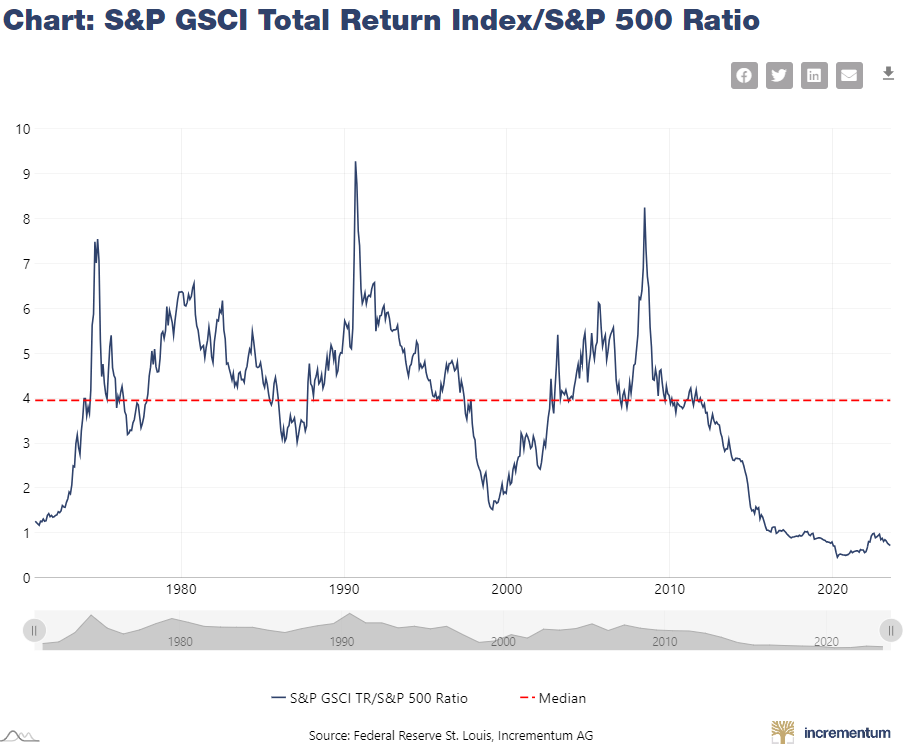 Chart: S&P GSCI Total Return Index/S&P 500 Ratio

10
9
8
7
6
5
4
3
2
1
0

1980
1990
2000
2010
2020

1980
1990
2000
2010
2020

S&P GSCI TR/S&P 500 Ratio
Median

Source: Federal Reserve St. Louis, Incrementum AG

incrementum